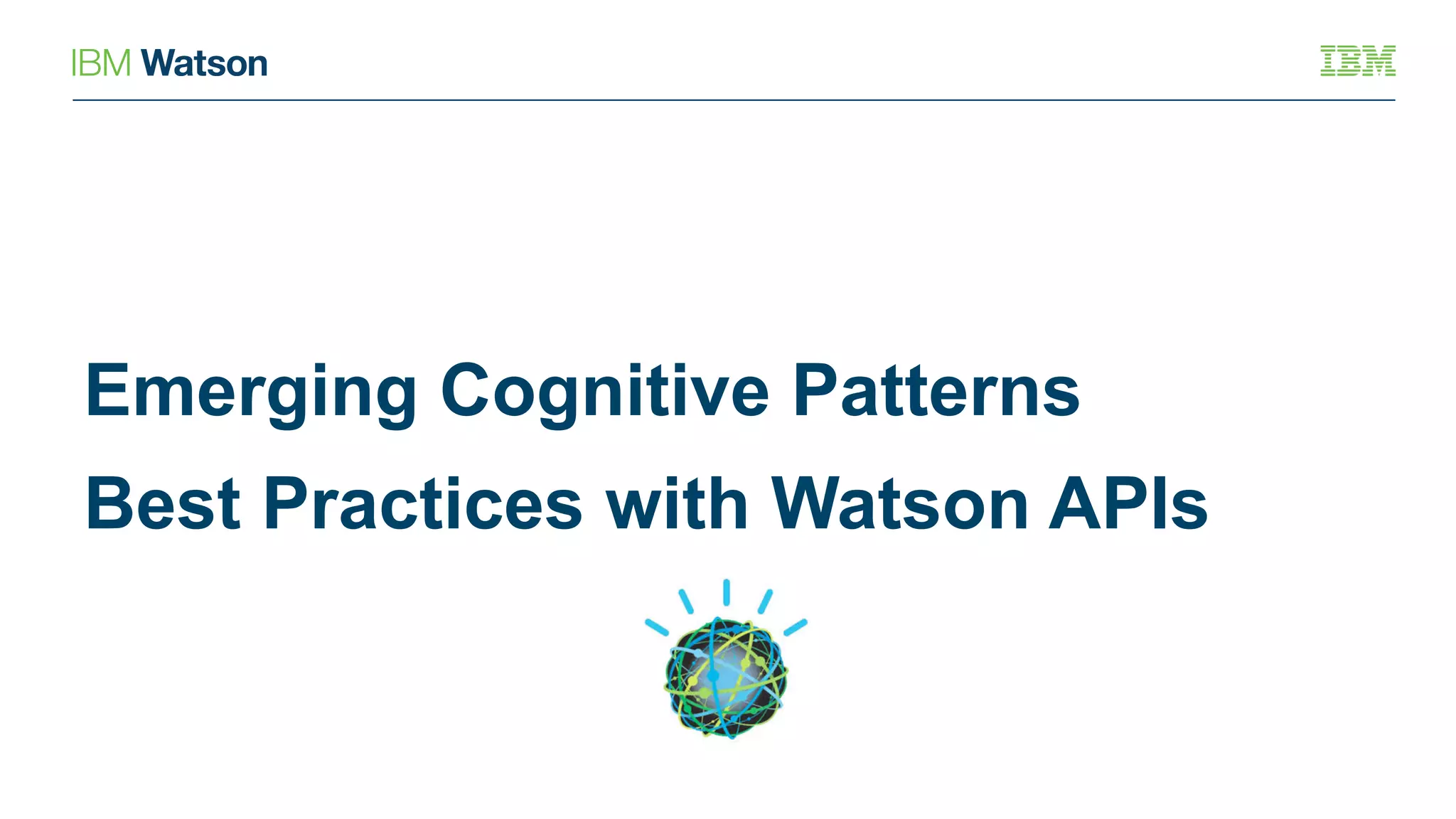 IBM Watson

IBM

Emerging Cognitive Patterns

Best Practices with Watson APIs